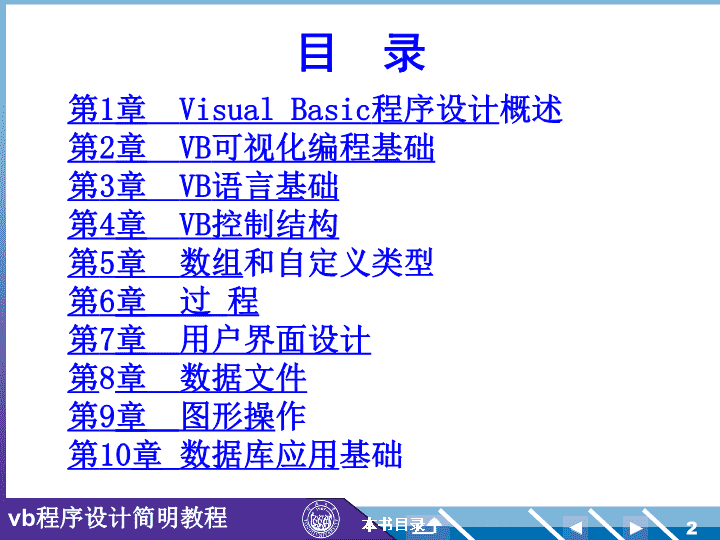 目 录

第1章 Visual Basic程序设计概述
第2章 VB可视化编程基础
第3章 VB语言基础
第4章 VB控制结构
第5章 数组和自定义类型
第6章 过 程
第7章 用户界面设计
第8章 数据文件
第9章 图形操作
第10章 数据库应用基础

vb程序设计简明教程
本书目录
2